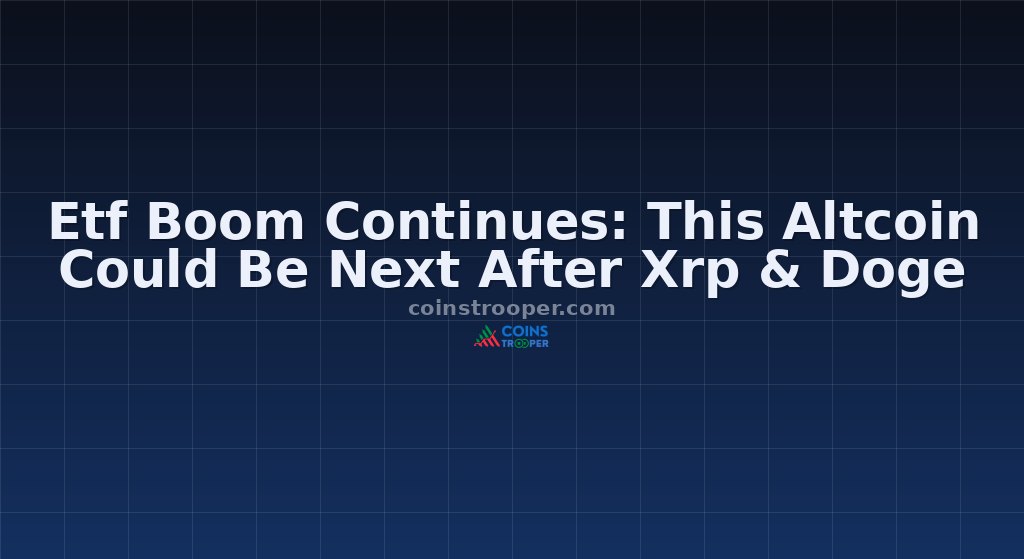 Etf Boom Continues: This Altcoin Could Be Next After Xrp & Doge

coinstrooper.com

COINS TROOPER